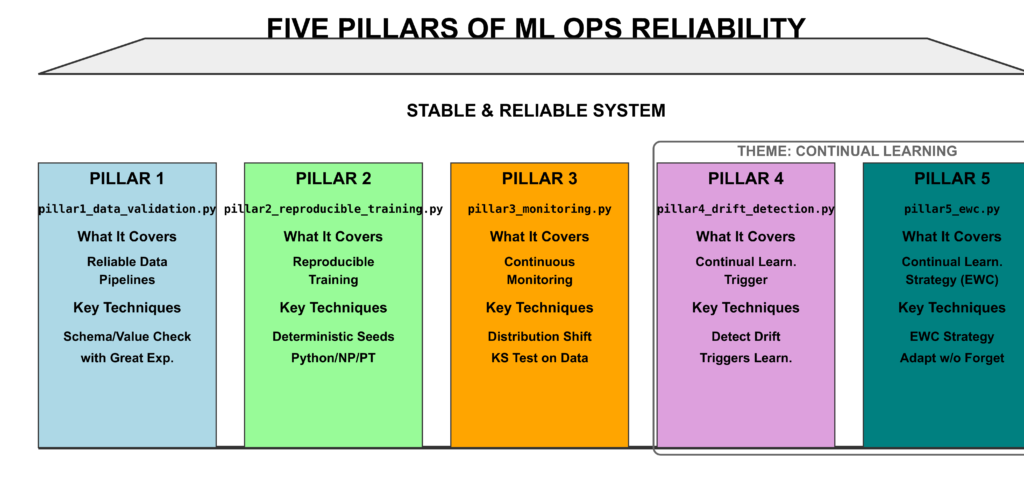 FIVE PILLARS OF ML OPS RELIABILITY

STABLE & RELIABLE SYSTEM

THEME: CONTINUAL LEARNING

PILLAR 1
pillar1_data_validation.py
What It Covers
Reliable Data Pipelines
Key Techniques
Schema/Value Check with Great Exp.

PILLAR 2
pillar2_reproducible_training.py
What It Covers
Reproducible Training
Key Techniques
Deterministic Seeds
Python/NP/PT

PILLAR 3
pillar3_monitoring.py
What It Covers
Continuous Monitoring
Key Techniques
Distribution Shift
KS Test on Data

PILLAR 4
pillar4_drift_detection.py
What It Covers
Continual Learn. Trigger
Key Techniques
Detect Drift
Triggers Learn.

PILLAR 5
pillar5_ewc.py
What It Covers
Continual Learn. Strategy (EWC)
Key Techniques
EWC Strategy
Adapt w/o Forget